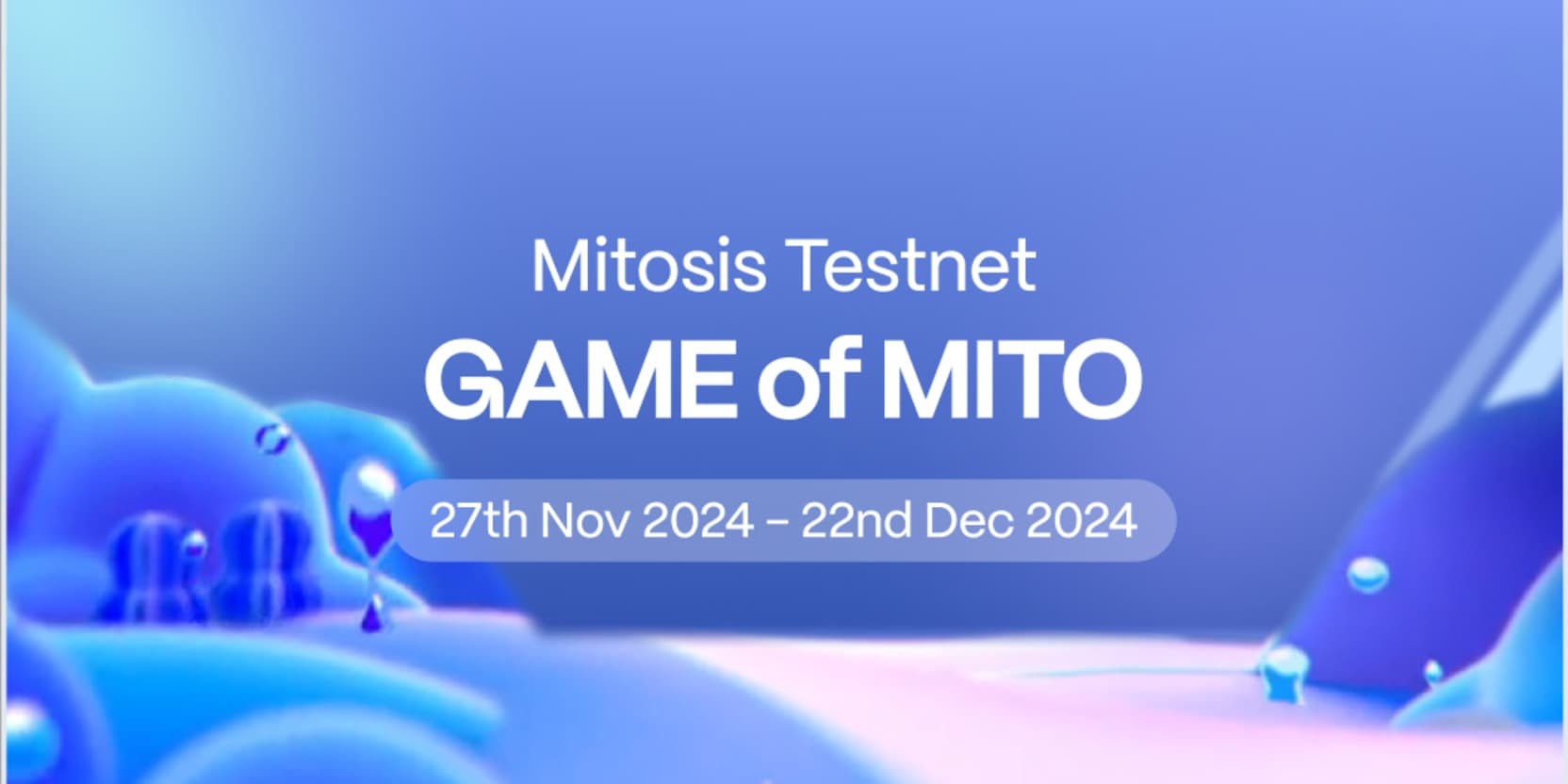 Mitosis Testnet

GAME of MITO

27th Nov 2024 – 22nd Dec 2024